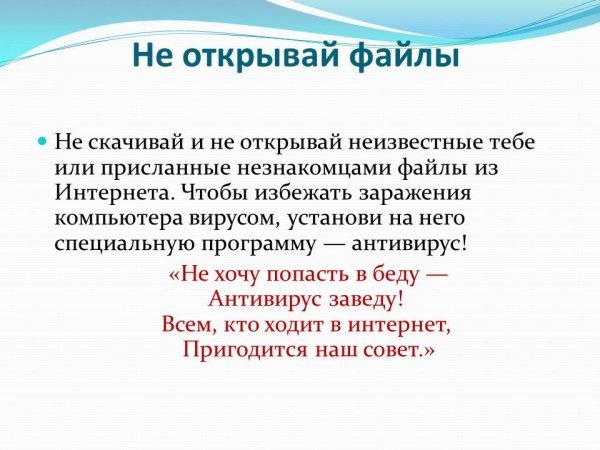 Не открывай файлы

Не скачивай и не открывай неизвестные тебе или присланные незнакомцами файлы из Интернета. Чтобы избежать заражения компьютера вирусом, установи на него специальную программу — антивирус!

«Не хочу попасть в беду —
Антивирус заведу!
Всем, кто ходит в интернет,
Пригодится наш совет.»